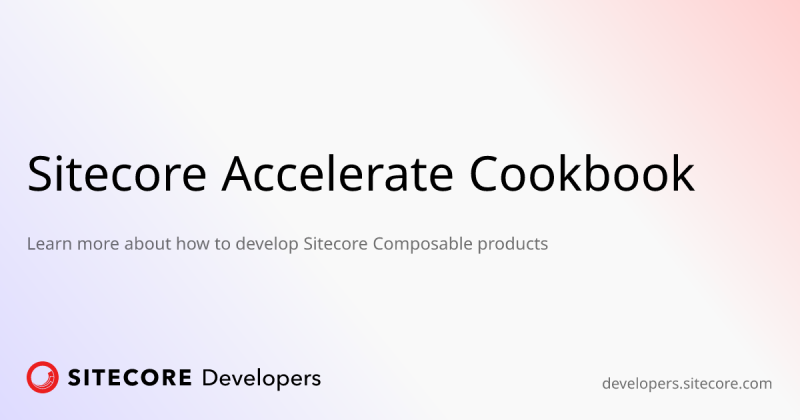 Sitecore Accelerate Cookbook

Learn more about how to develop Sitecore Composable products

SITECORE Developers

developers.sitecore.com